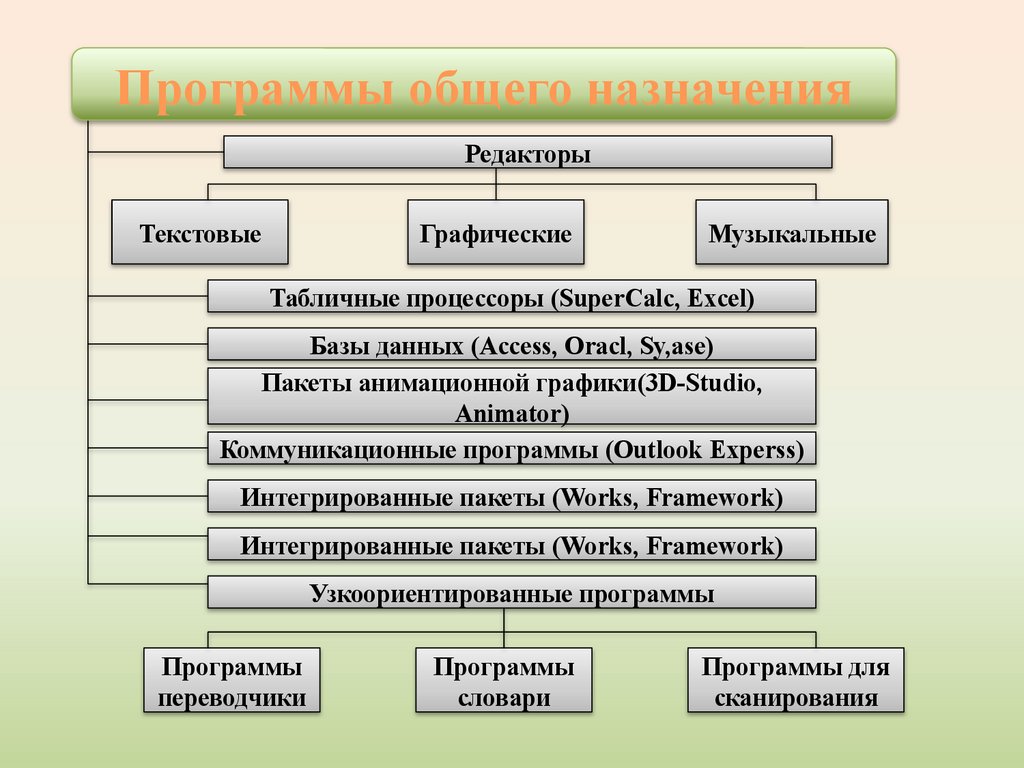 Программы общего назначения

Редакторы

Текстовые

Графические

Музыкальные

Табличные процессоры (SuperCalc, Excel)

Базы данных (Access, Oracl, Sy,ase)

Пакеты анимационной графики(3D-Studio, Animator)

Коммуникационные программы (Outlook Experss)

Интегрированные пакеты (Works, Framework)

Интегрированные пакеты (Works, Framework)

Узкоориентированные программы

Программы переводчики

Программы словари

Программы для сканирования